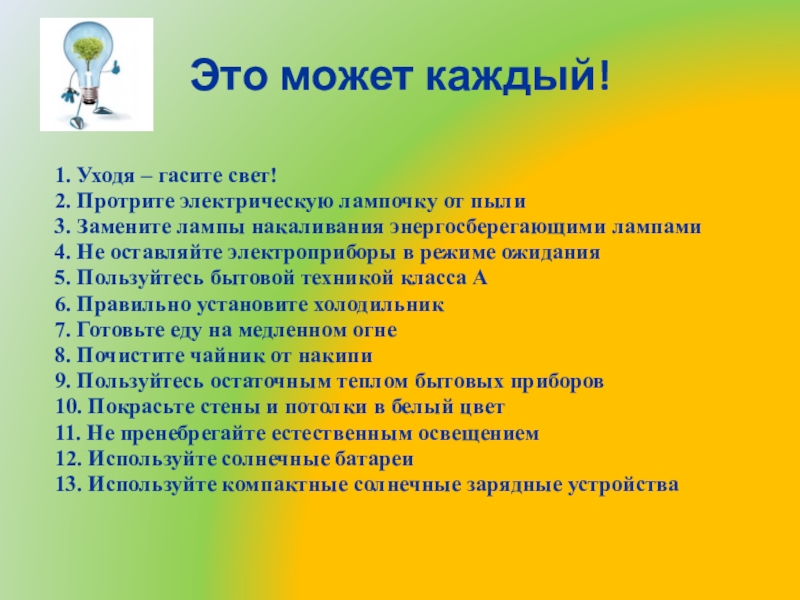 Это может каждый!

1. Уходя – гасите свет!
2. Протрите электрическую лампочку от пыли
3. Замените лампы накаливания энергосберегающими лампами
4. Не оставляйте электроприборы в режиме ожидания
5. Пользуйтесь бытовой техникой класса А
6. Правильно установите холодильник
7. Готовьте еду на медленном огне
8. Почистите чайник от накипи
9. Пользуйтесь остаточным теплом бытовых приборов
10. Покрасьте стены и потолки в белый цвет
11. Не пренебрегайте естественным освещением
12. Используйте солнечные батареи
13. Используйте компактные солнечные зарядные устройства